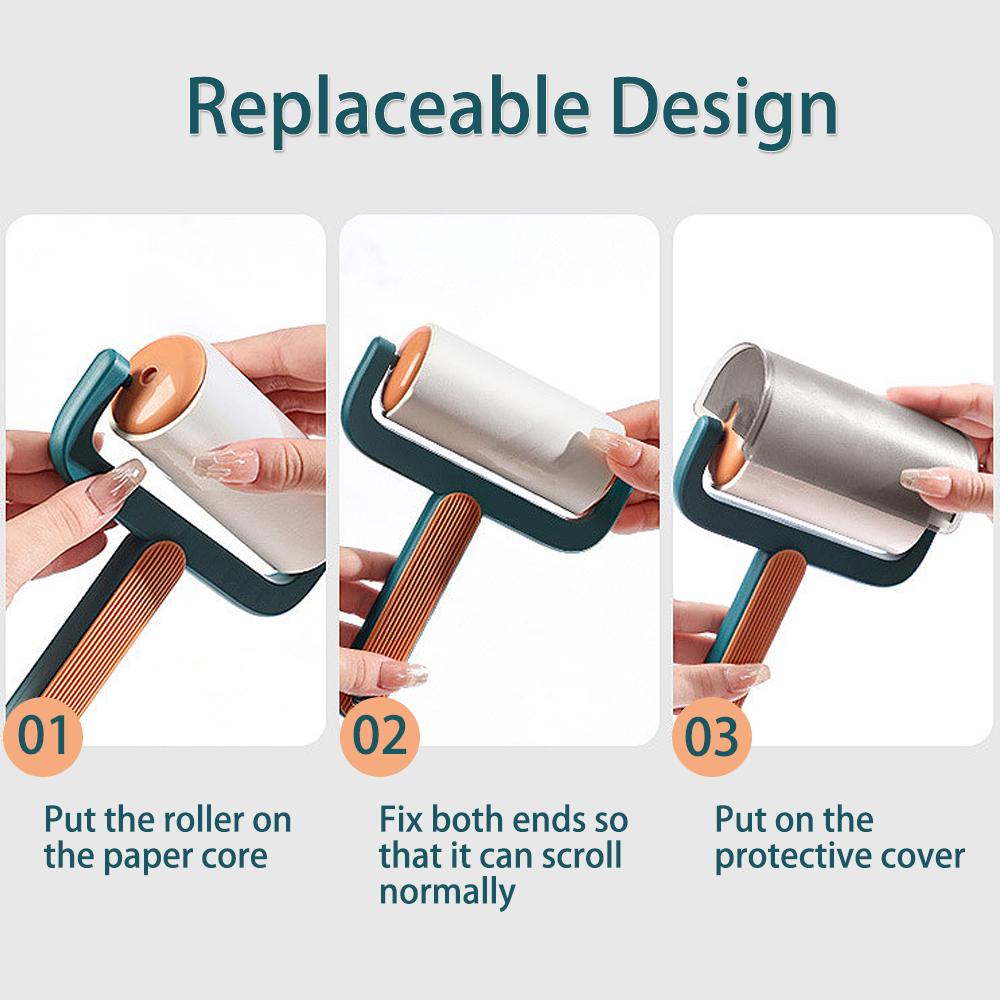 Replaceable Design

01

Put the roller on the paper core

02

Fix both ends so that it can scroll normally

03

Put on the protective cover